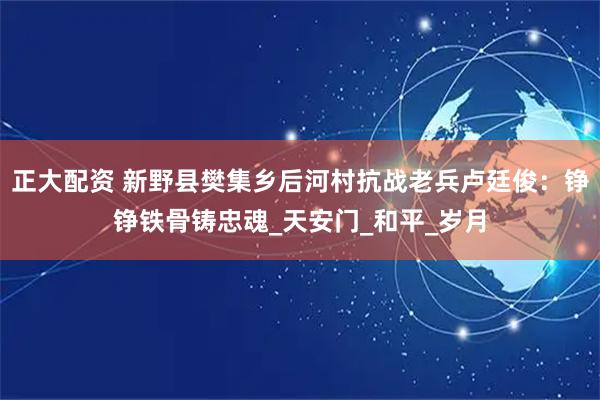 正大配资 新野县樊集乡后河村抗战老兵卢廷俊：铮铮铁骨铸忠魂_天安门_和平_岁月